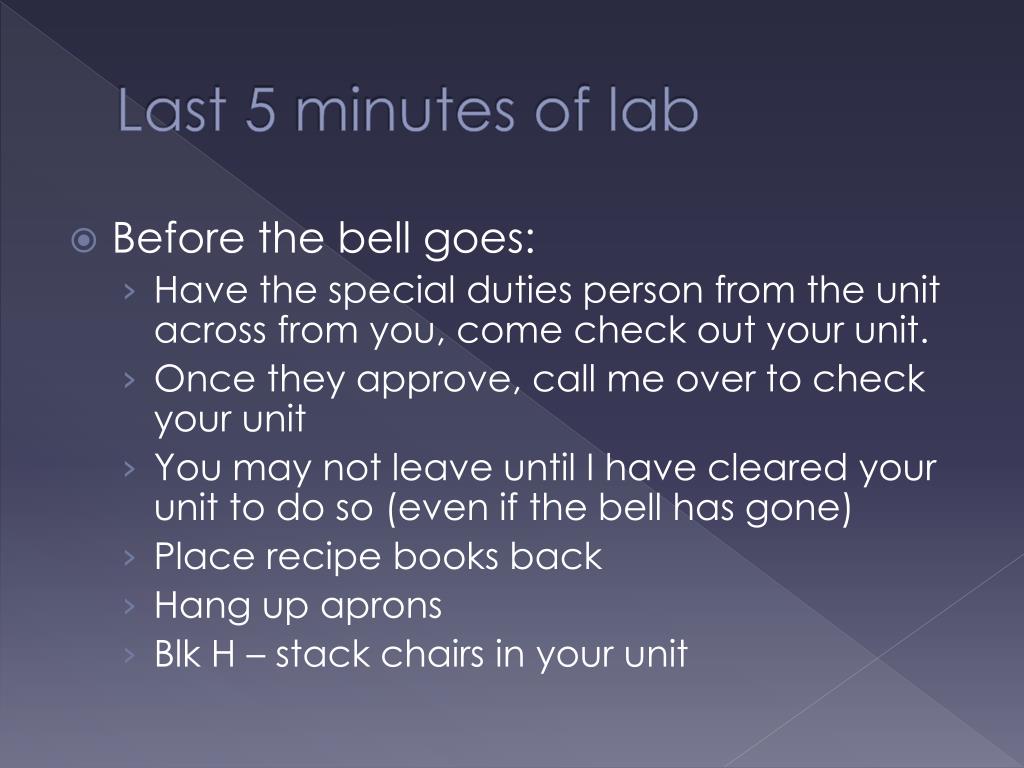 Last 5 minutes of lab

Before the bell goes:
› Have the special duties person from the unit across from you, come check out your unit.
› Once they approve, call me over to check your unit
› You may not leave until I have cleared your unit to do so (even if the bell has gone)
› Place recipe books back
› Hang up aprons
› Blk H – stack chairs in your unit